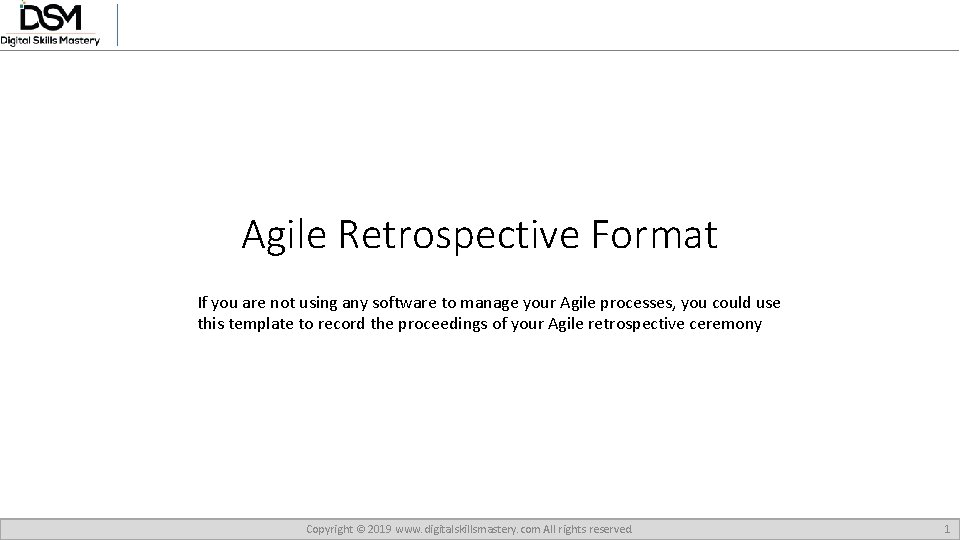 DSM
Digital Skills Mastery

Agile Retrospective Format

If you are not using any software to manage your Agile processes, you could use this template to record the proceedings of your Agile retrospective ceremony

Copyright © 2019 www.digitalskillsmastery.com All rights reserved

1